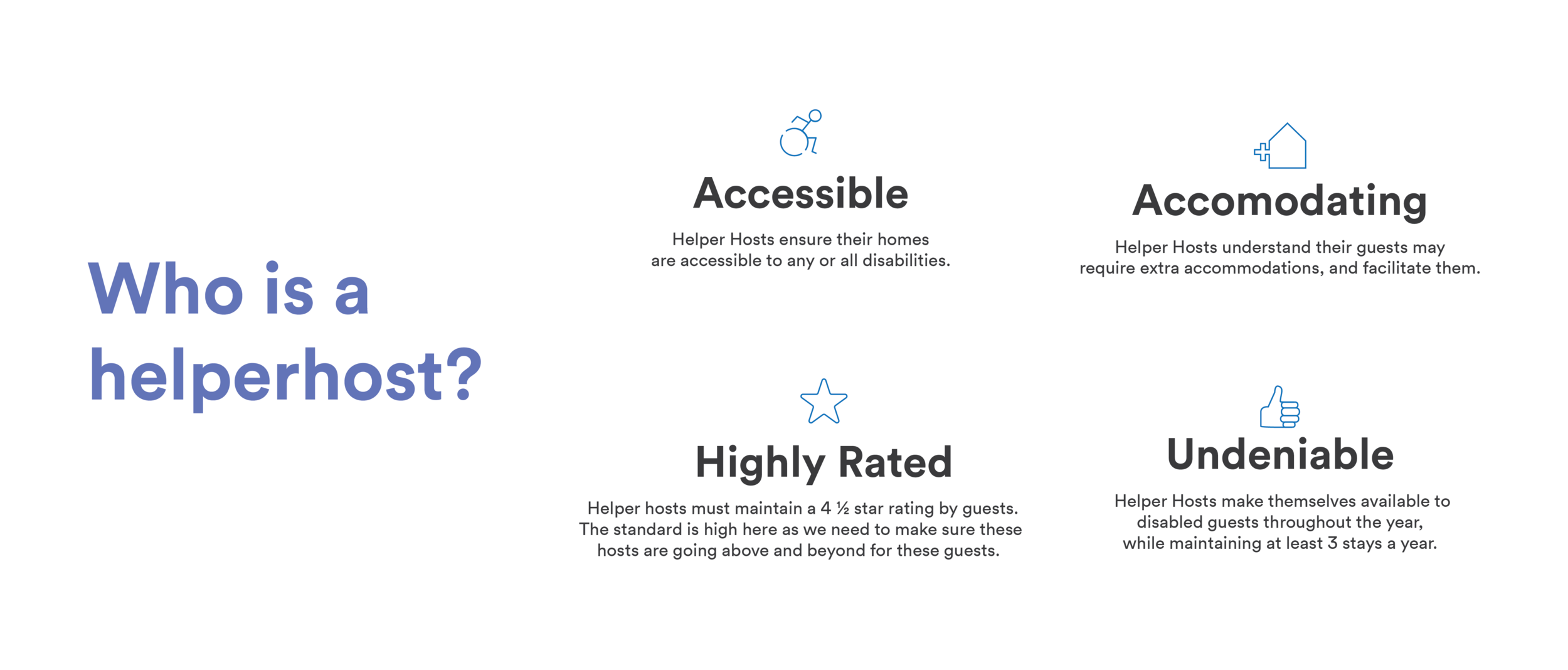 Who is a helperhost?

Accessible

Helper Hosts ensure their homes are accessible to any or all disabilities.

Accomodating

Helper Hosts understand their guests may require extra accommodations, and facilitate them.

Highly Rated

Helper hosts must maintain a 4 ½ star rating by guests. The standard is high here as we need to make sure these hosts are going above and beyond for these guests.

Undeniable

Helper Hosts make themselves available to disabled guests throughout the year, while maintaining at least 3 stays a year.